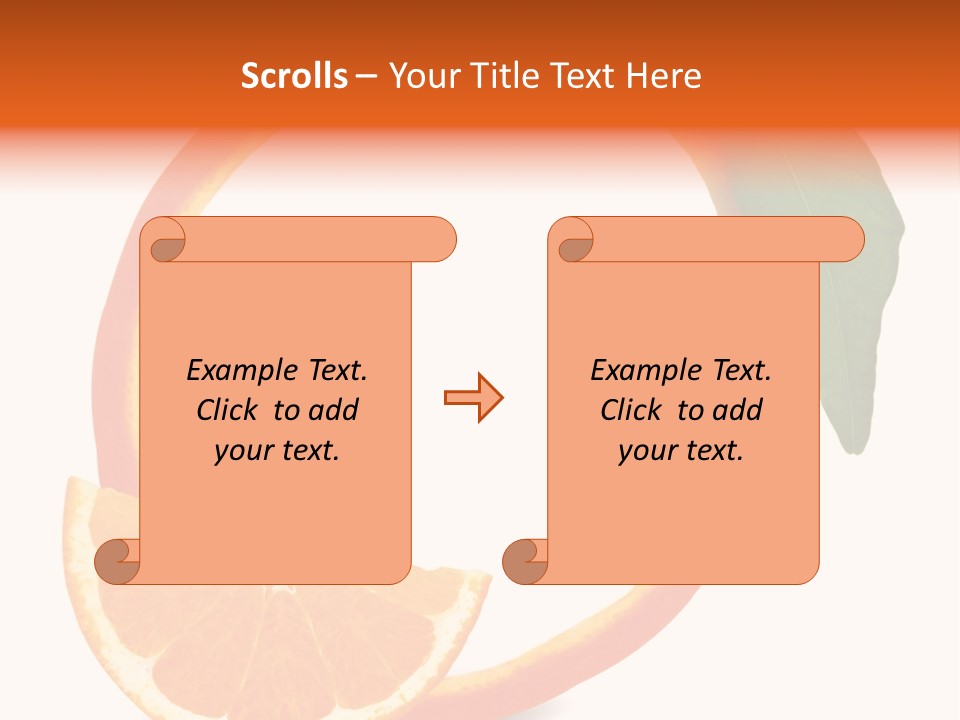 Scrolls – Your Title Text Here

Example Text. Click to add your text.

Example Text. Click to add your text.